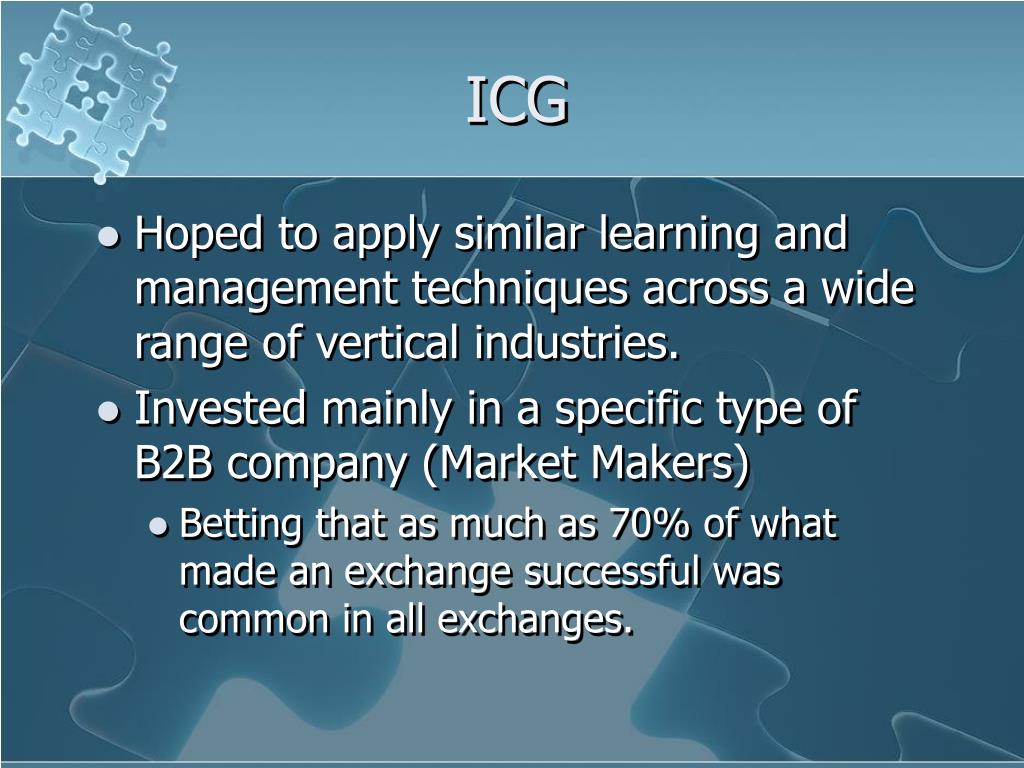 ICG

- Hoped to apply similar learning and management techniques across a wide range of vertical industries.
- Invested mainly in a specific type of B2B company (Market Makers)
  - Betting that as much as 70% of what made an exchange successful was common in all exchanges.